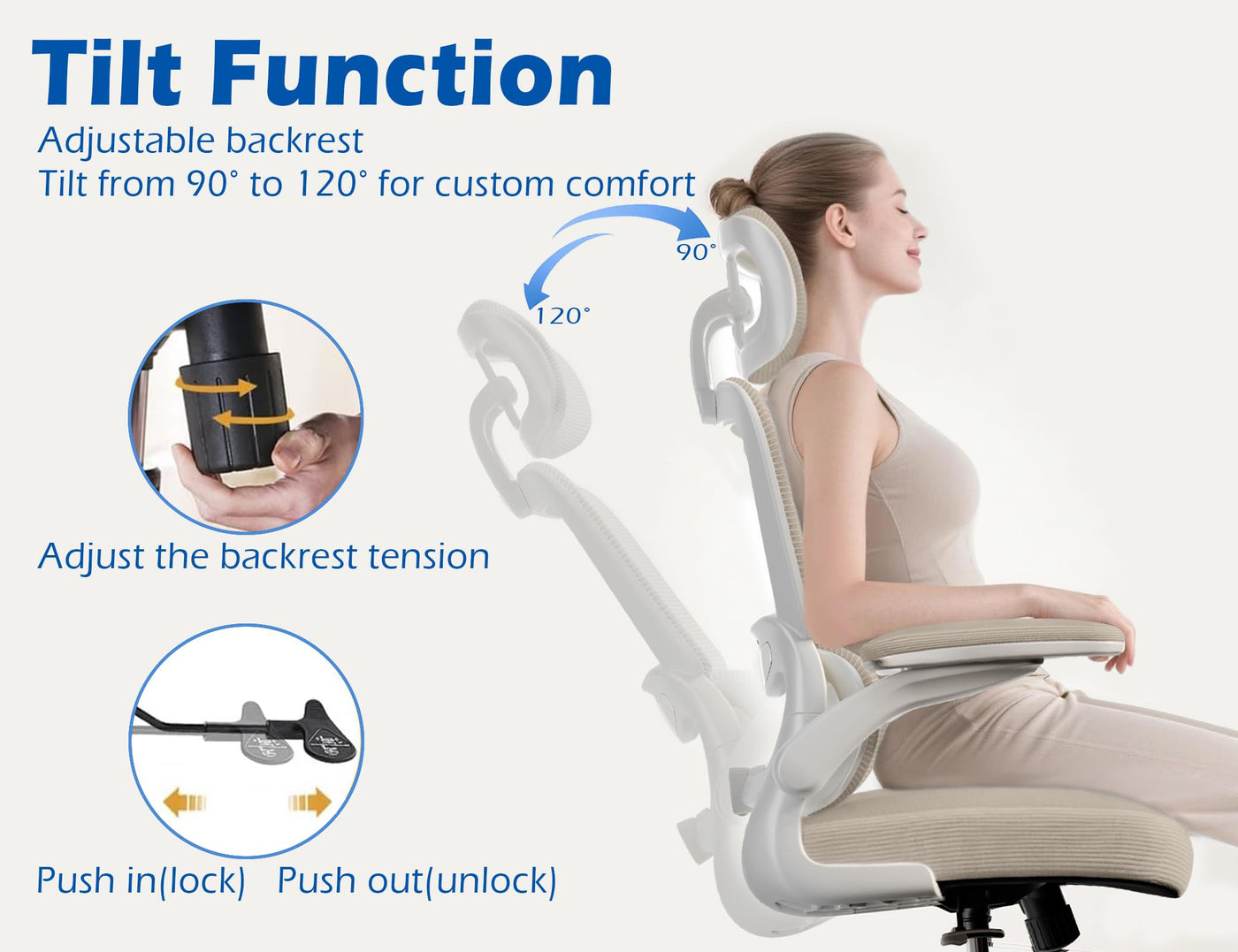 Tilt Function

Adjustable backrest
Tilt from 90° to 120° for custom comfort

90°

120°

Adjust the backrest tension

Push in(lock) Push out(unlock)